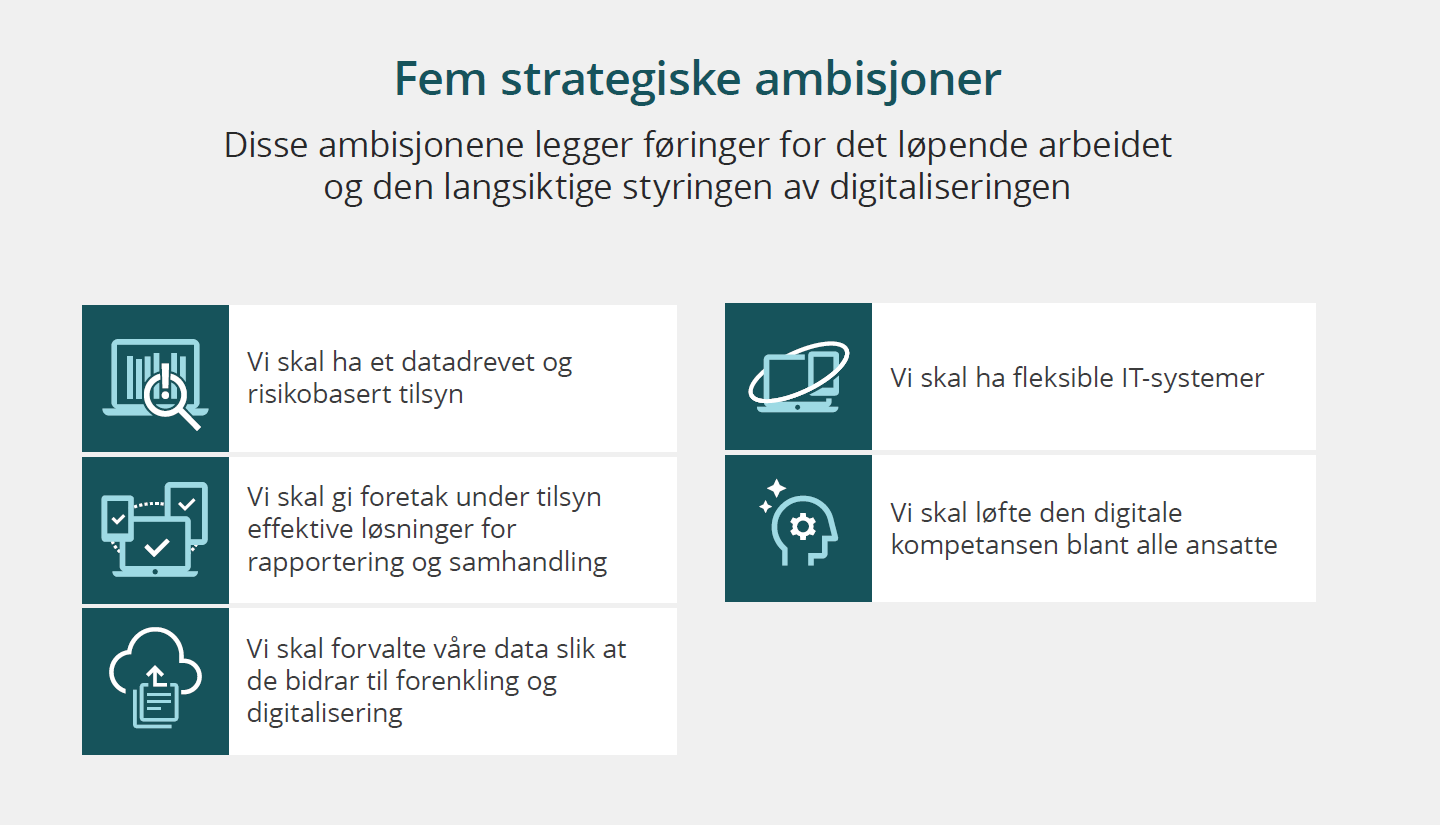 Fem strategiske ambisjoner

Disse ambisjonene legger føringer for det løpende arbeidet og den langsiktige styringen av digitaliseringen

Vi skal ha et datadrevet og risikobasert tilsyn

Vi skal gi foretak under tilsyn effektive løsninger for rapportering og samhandling

Vi skal forvalte våre data slik at de bidrar til forenkling og digitalisering

Vi skal ha fleksible IT-systemer

Vi skal løfte den digitale kompetansen blant alle ansatte